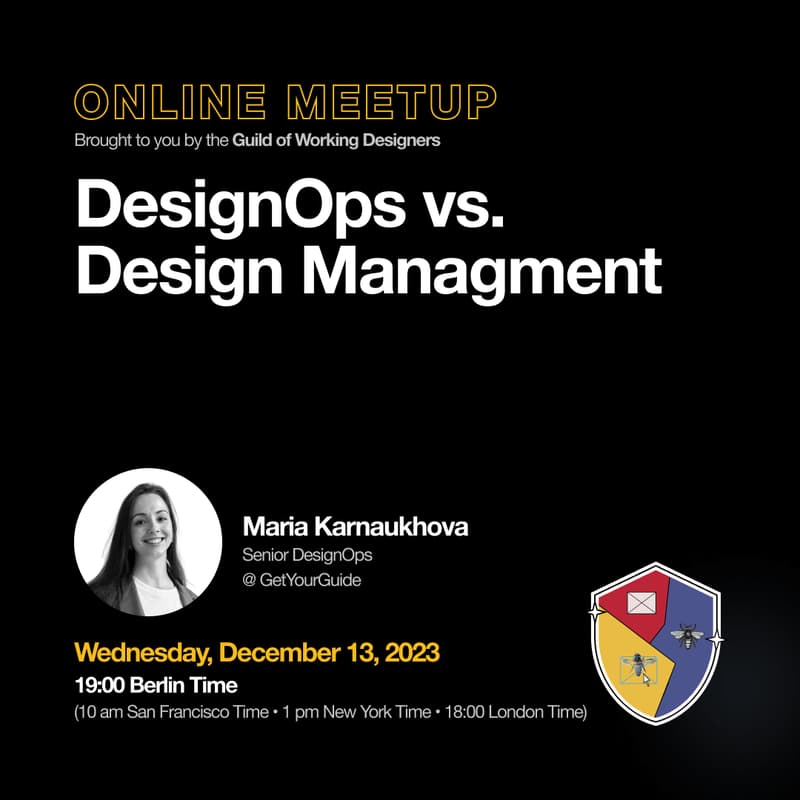 ONLINE MEETUP
Brought to you by the Guild of Working Designers

DesignOps vs. Design Managment

Maria Karnaukhova
Senior DesignOps
@ GetYourGuide

Wednesday, December 13, 2023
19:00 Berlin Time
(10 am San Francisco Time • 1 pm New York Time • 18:00 London Time)